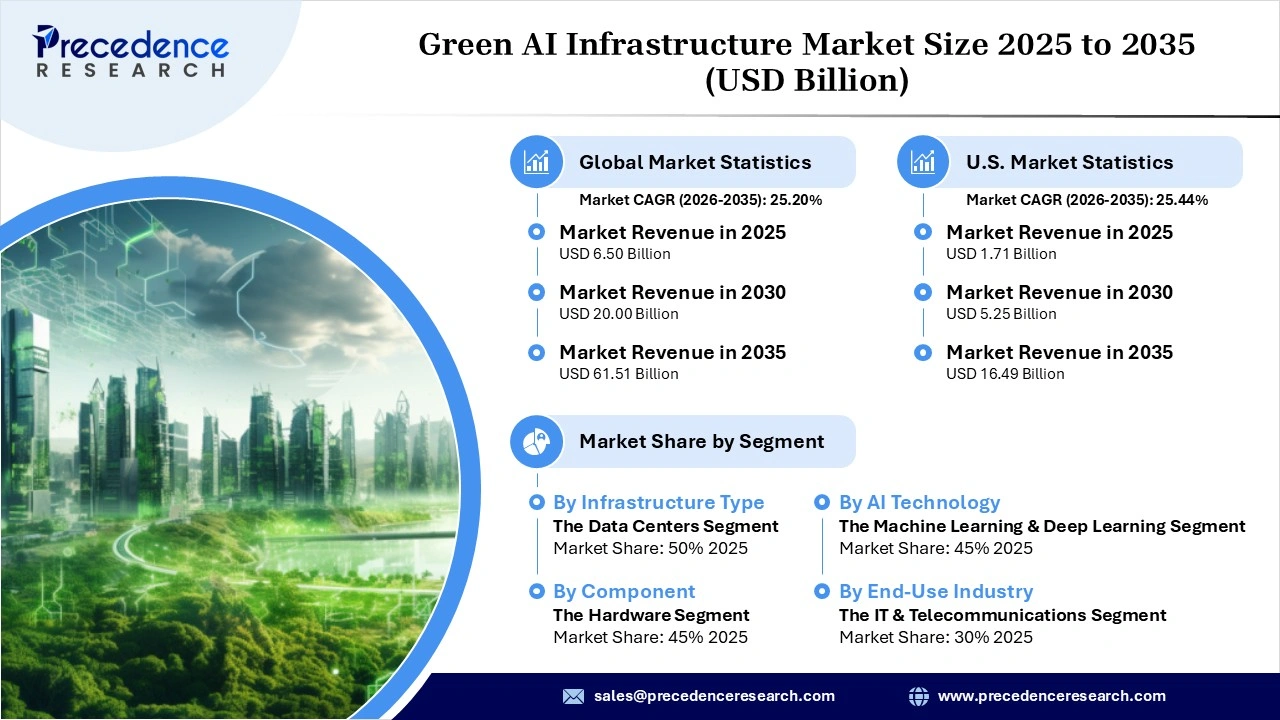 Precedence RESEARCH

Green AI Infrastructure Market Size 2025 to 2035 (USD Billion)

Global Market Statistics
Market CAGR (2026-2035): 25.20%

Market Revenue in 2025
USD 6.50 Billion

Market Revenue in 2030
USD 20.00 Billion

Market Revenue in 2035
USD 61.51 Billion

U.S. Market Statistics
Market CAGR (2026-2035): 25.44%

Market Revenue in 2025
USD 1.71 Billion

Market Revenue in 2030
USD 5.25 Billion

Market Revenue in 2035
USD 16.49 Billion

Market Share by Segment

By Infrastructure Type
The Data Centers Segment
Market Share: 50% 2025

By Component
The Hardware Segment
Market Share: 45% 2025

By AI Technology
The Machine Learning & Deep Learning Segment
Market Share: 45% 2025

By End-Use Industry
The IT & Telecommunications Segment
Market Share: 30% 2025

sales@precedenceresearch.com
www.precedenceresearch.com